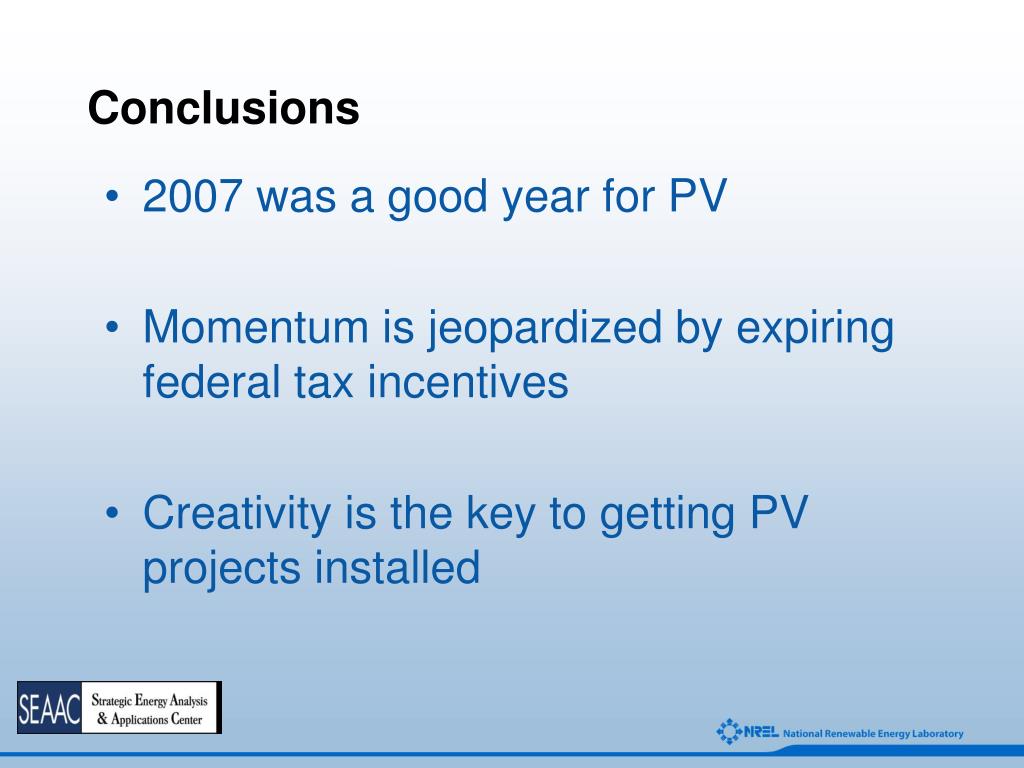 Conclusions

• 2007 was a good year for PV

• Momentum is jeopardized by expiring federal tax incentives

• Creativity is the key to getting PV projects installed

SEAAC Strategic Energy Analysis & Applications Center

NREL National Renewable Energy Laboratory